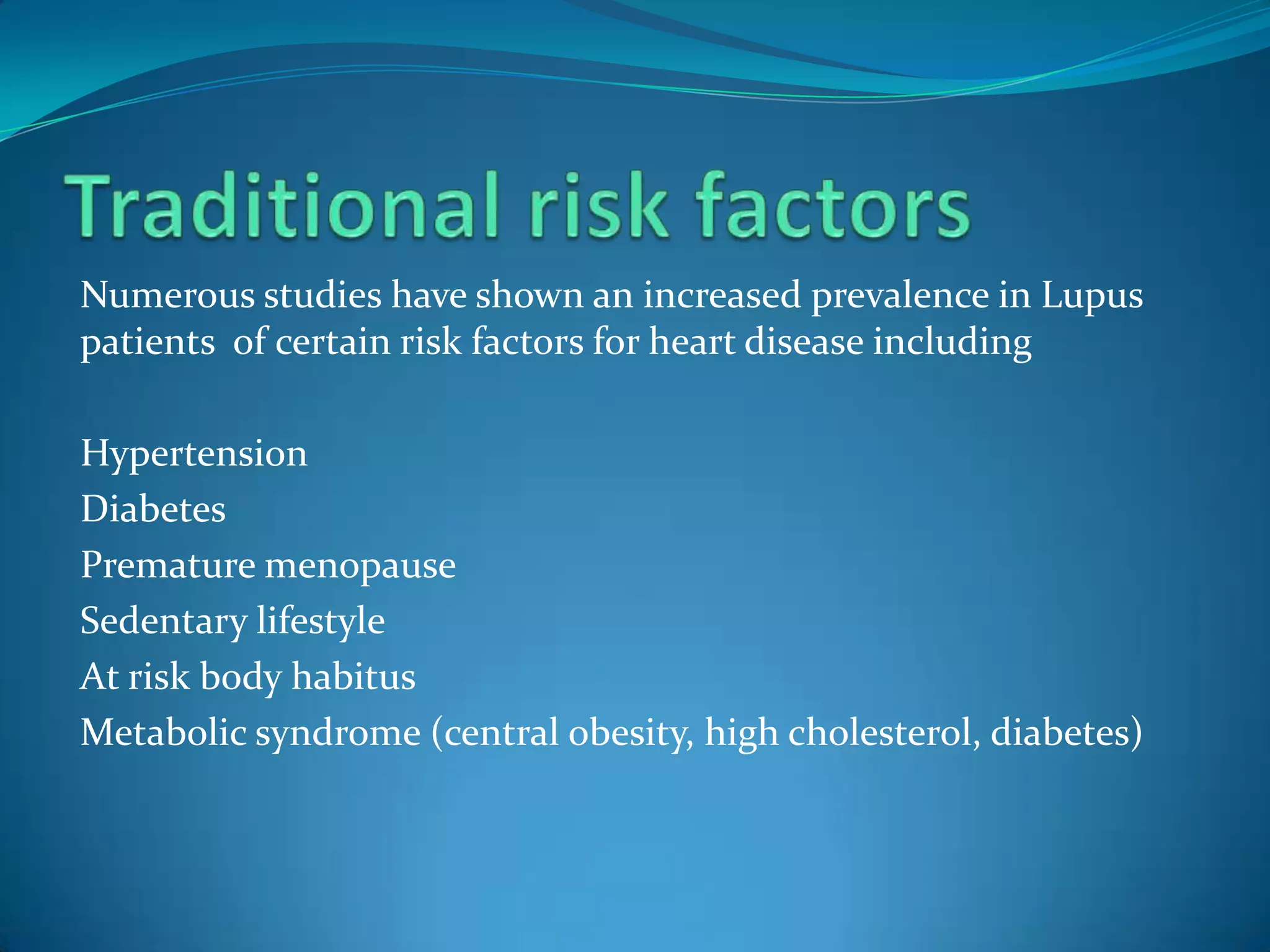 Traditional risk factors

Numerous studies have shown an increased prevalence in Lupus patients  of certain risk factors for heart disease including

Hypertension
Diabetes
Premature menopause
Sedentary lifestyle
At risk body habitus
Metabolic syndrome (central obesity, high cholesterol, diabetes)